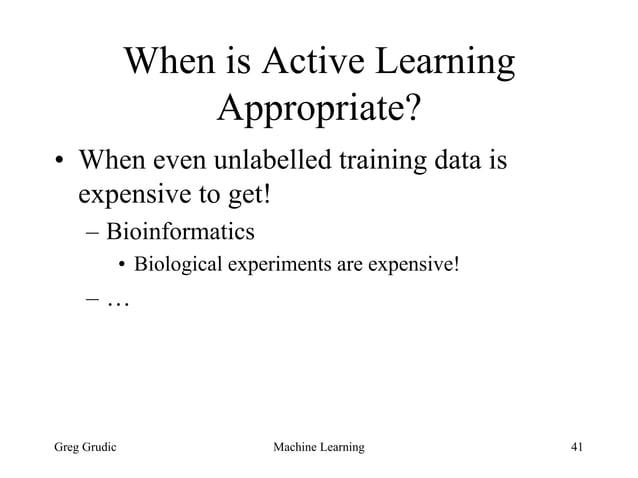 When is Active Learning Appropriate?

• When even unlabelled training data is expensive to get!
  – Bioinformatics
    • Biological experiments are expensive!
  – …

Greg Grudic    Machine Learning    41